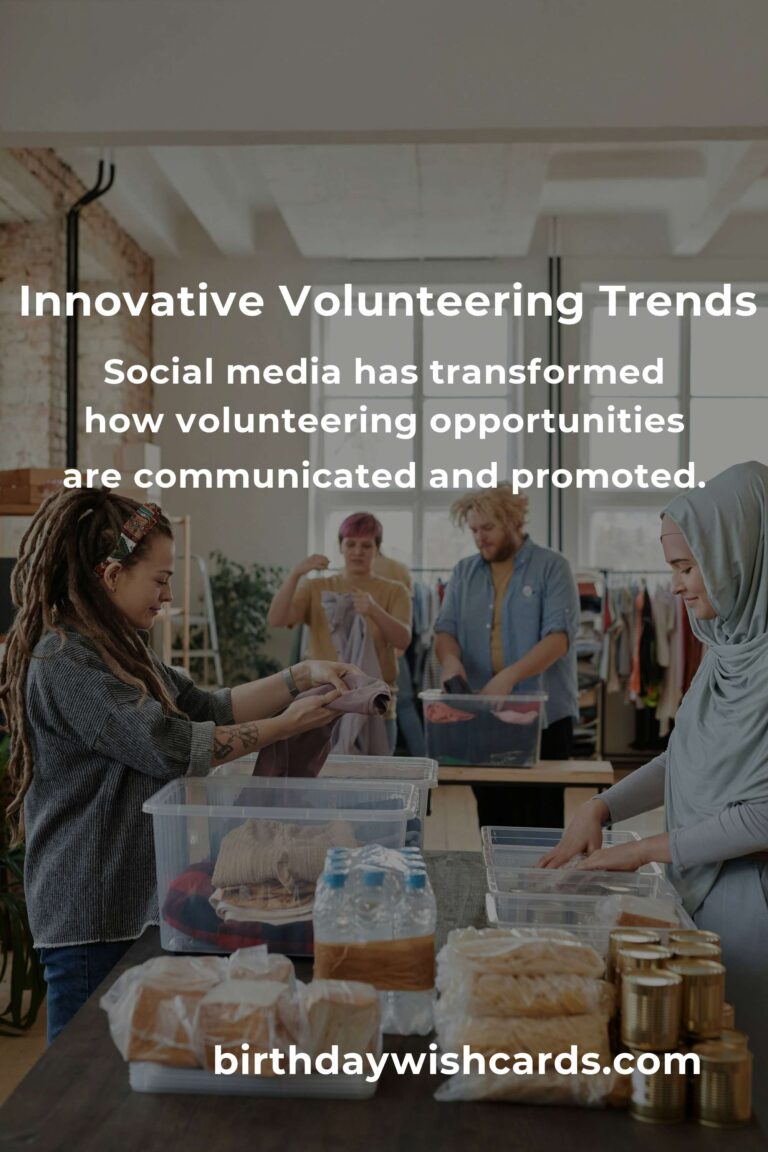 Innovative Volunteering Trends

Social media has transformed how volunteering opportunities are communicated and promoted.

birthdaywishcards.com